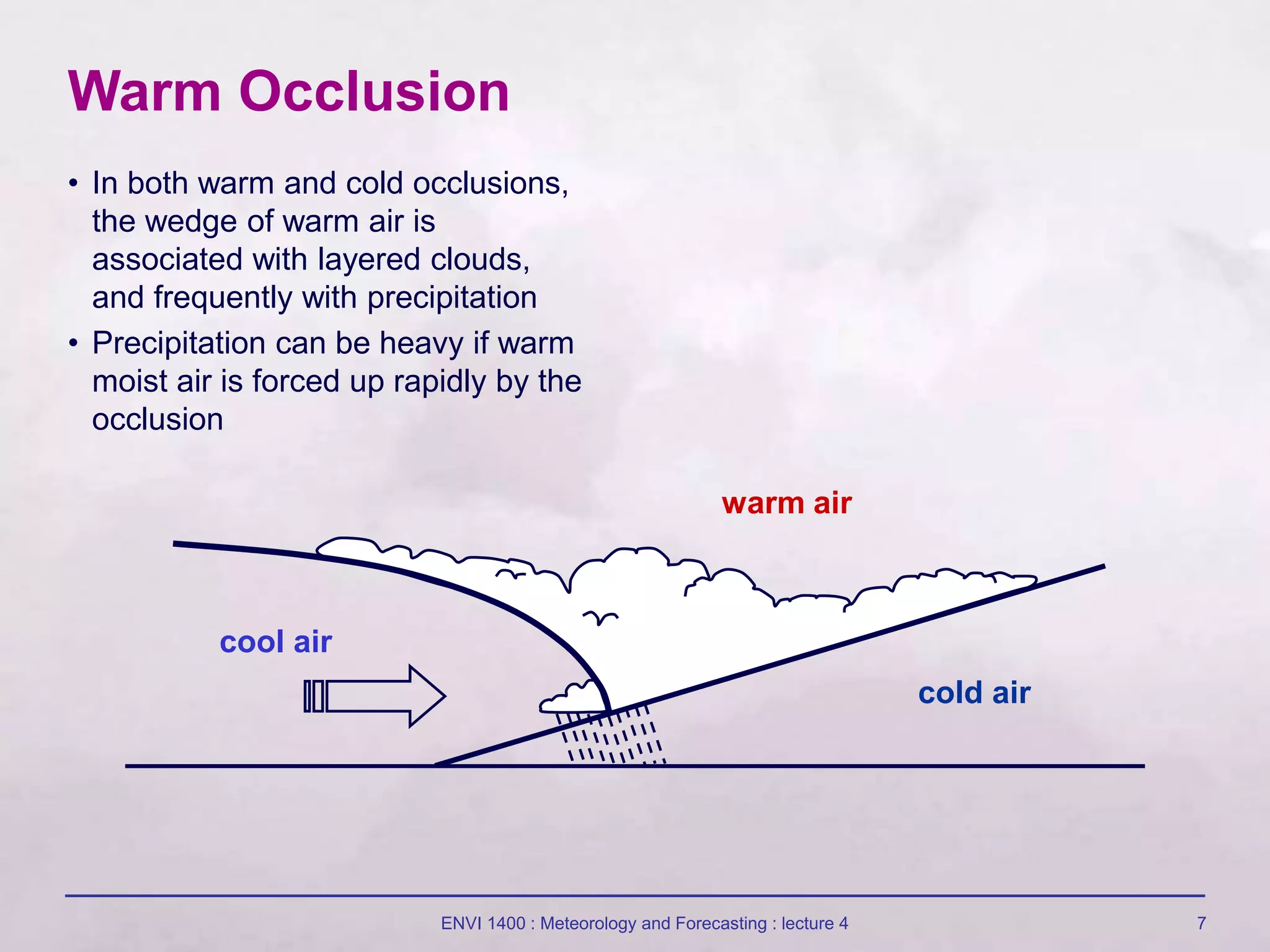 Warm Occlusion

• In both warm and cold occlusions, the wedge of warm air is associated with layered clouds, and frequently with precipitation

• Precipitation can be heavy if warm moist air is forced up rapidly by the occlusion

warm air

cool air

cold air

ENVI 1400 : Meteorology and Forecasting : lecture 4

7